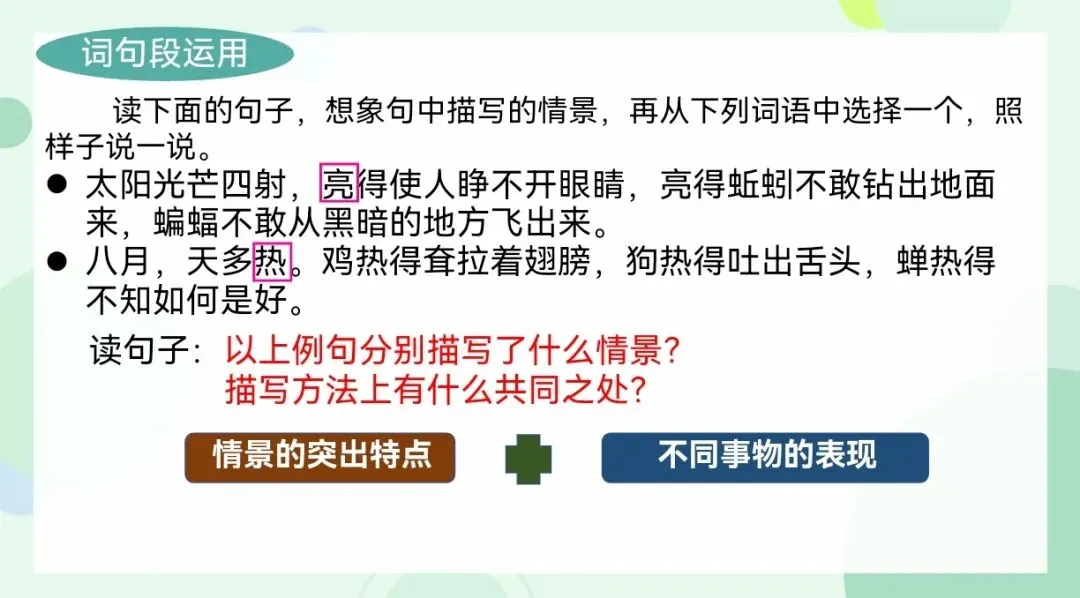 词句段运用

读下面的句子，想象句中描写的情景，再从下列词语中选择一个，照样子说一说。

● 太阳光芒四射，亮得使人睁不开眼睛，亮得蚯蚓不敢钻出地面来，蝙蝠不敢从黑暗的地方飞出来。

● 八月，天多热。鸡热得耷拉着翅膀，狗热得吐出舌头，蝉热得不知如何是好。

读句子：以上例句分别描写了什么情景？
描写方法上有什么共同之处？

情景的突出特点

不同事物的表现